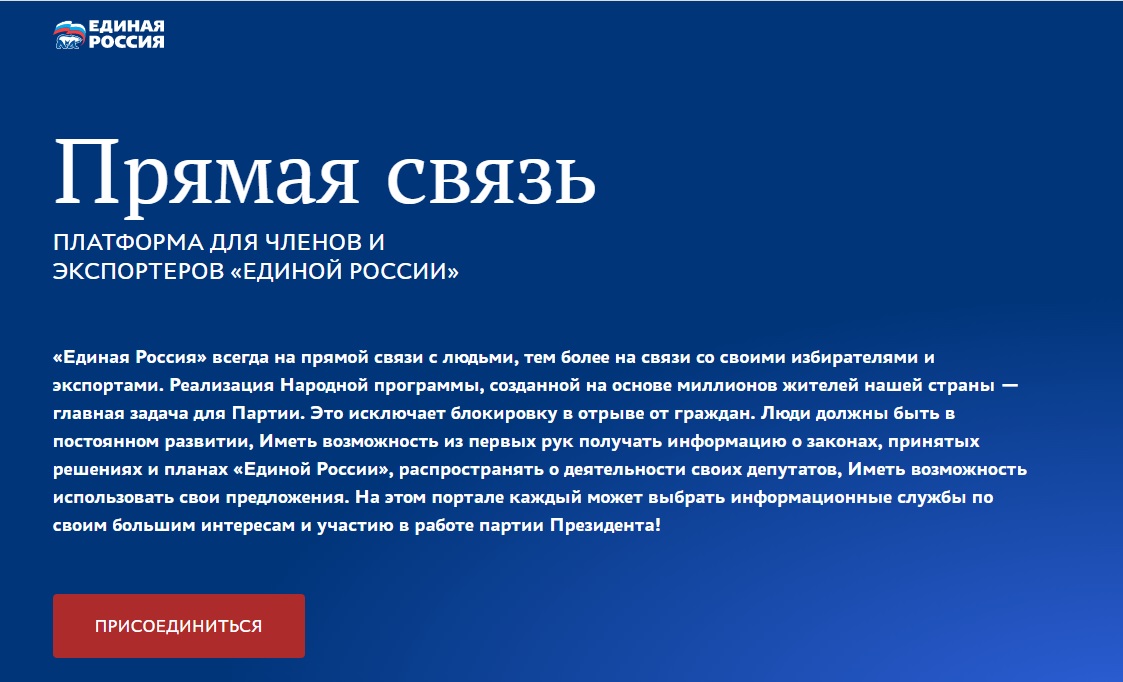 ЕДИНАЯ РОССИЯ

Прямая связь

ПЛАТФОРМА ДЛЯ ЧЛЕНОВ И ЭКСПОРТЕРОВ «ЕДИНОЙ РОССИИ»

«Единая Россия» всегда на прямой связи с людьми, тем более на связи со своими избирателями и экспортами. Реализация Народной программы, созданной на основе миллионов жителей нашей страны — главная задача для Партии. Это исключает блокировку в отрыве от граждан. Люди должны быть в постоянном развитии, Иметь возможность из первых рук получать информацию о законах, принятых решениях и планах «Единой России», распространять о деятельности своих депутатов, Иметь возможность использовать свои предложения. На этом портале каждый может выбрать информационные службы по своим большим интересам и участию в работе партии Президента!

ПРИСОЕДИНИТЬСЯ